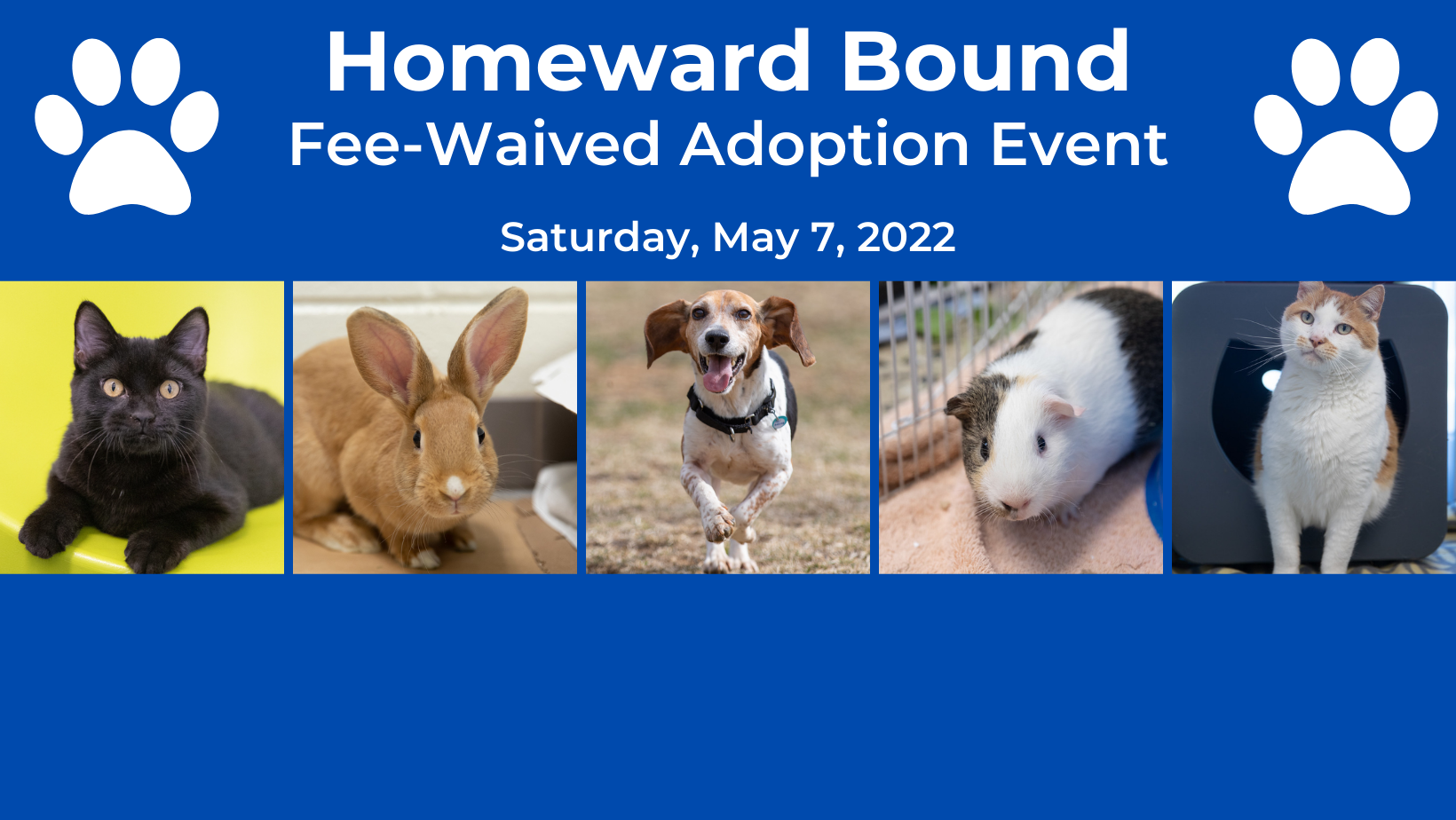 Homeward Bound
Fee-Waived Adoption Event

Saturday, May 7, 2022